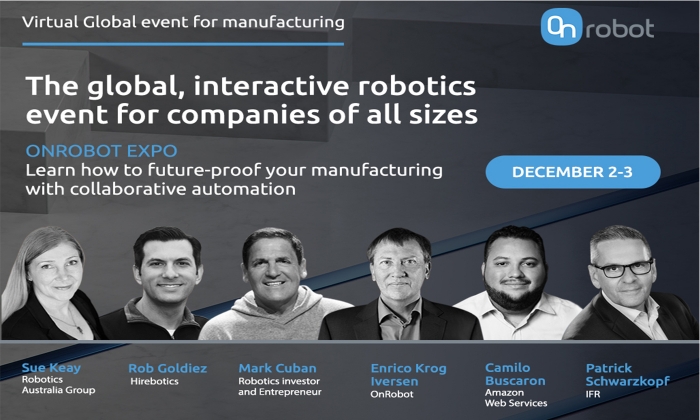 Virtual Global event for manufacturing

On robot

The global, interactive robotics event for companies of all sizes

ONROBOT EXPO
Learn how to future-proof your manufacturing with collaborative automation

DECEMBER 2-3

Sue Keay
Robotics Australia Group

Rob Goldiez
Hirebotics

Mark Cuban
Robotics investor and Entrepreneur

Enrico Krog Iversen
OnRobot

Camilo Buscaron
Amazon Web Services

Patrick Schwarzkopf
IFR